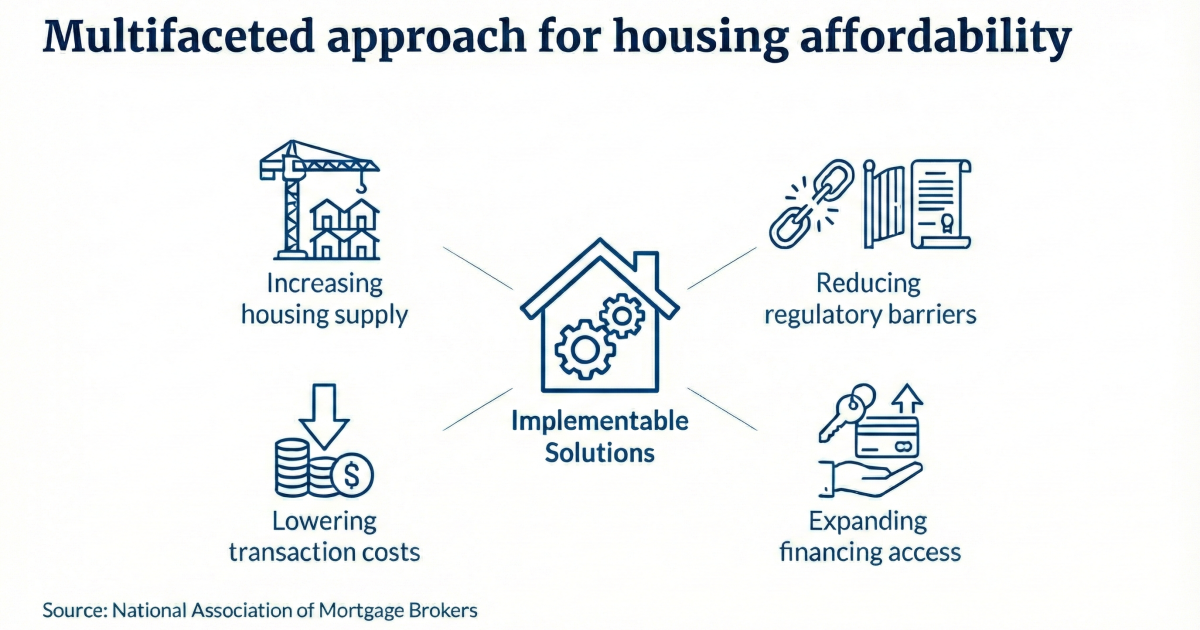 Multifaceted approach for housing affordability

Increasing housing supply

Reducing regulatory barriers

Implementable Solutions

Lowering transaction costs

Expanding financing access

Source: National Association of Mortgage Brokers